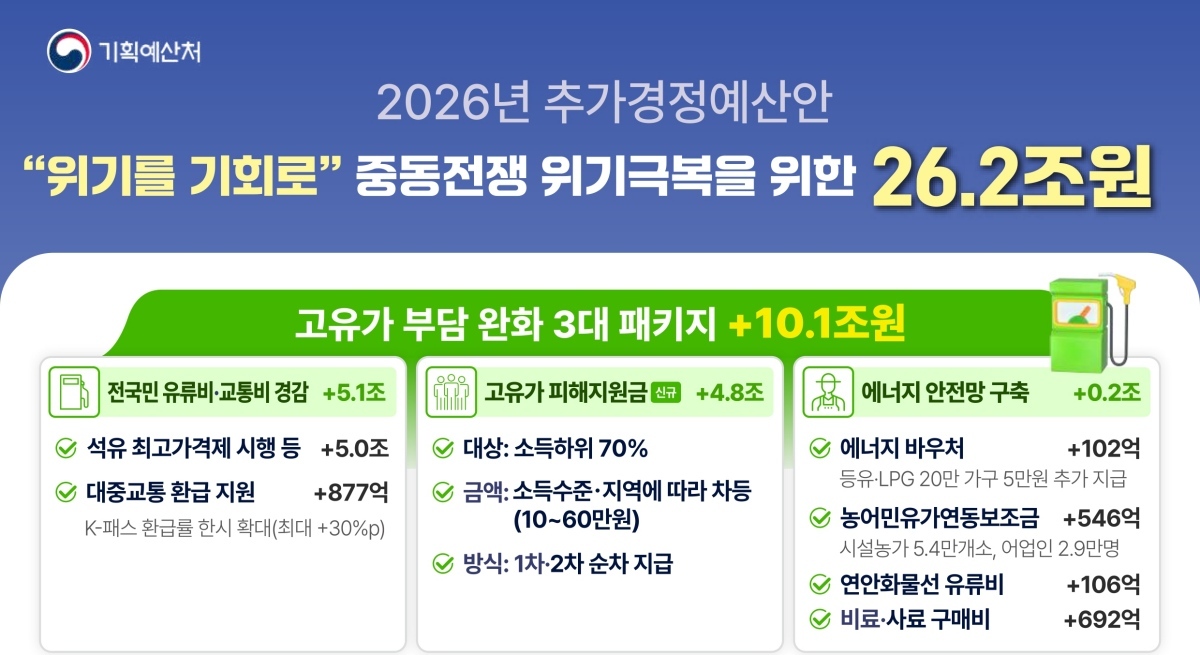 기획예산처

2026년 추가경정예산안

“위기를 기회로” 중동전쟁 위기극복을 위한 26.2조원

고유가 부담 완화 3대 패키지 +10.1조원

전국민 유류비·교통비 경감 +5.1조

석유 최고가격제 시행 등 +5.0조

대중교통 환급 지원 +877억

K-패스 환급률 한시 확대(최대 +30%p)

고유가 피해지원금 신규 +4.8조

대상: 소득하위 70%

금액: 소득수준·지역에 따라 차등 (10~60만원)

방식: 1차·2차 순차 지급

에너지 안전망 구축 +0.2조

에너지 바우처 +102억

등유·LPG 20만 가구 5만원 추가 지급

농어민유가연동보조금 +546억

시설농가 5.4만개소, 어업인 2.9만명

연안화물선 유류비 +106억

비료·사료 구매비 +692억